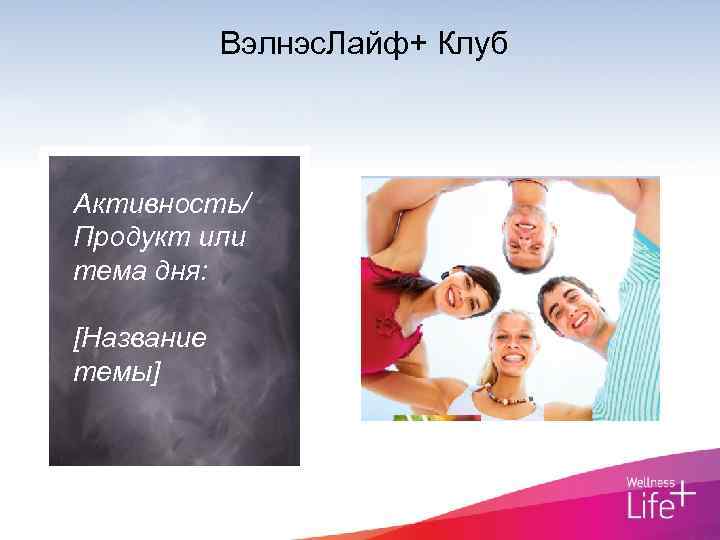 ВэлнэсЛайф+ Клуб

Активность/ Продукт или тема дня:

[Название темы]

Wellness Life+